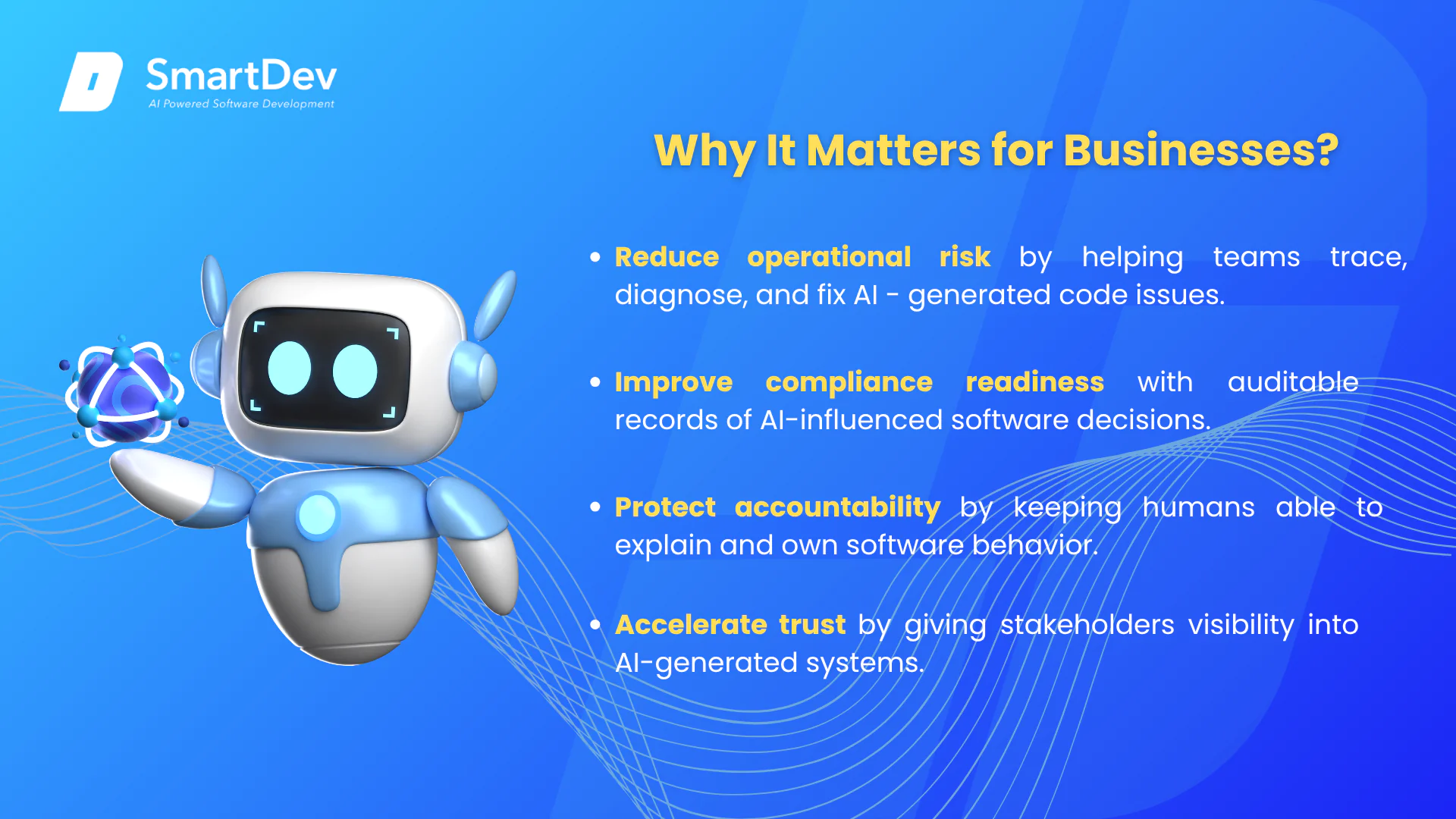 SmartDev
AI Powered Software Development

Why It Matters for Businesses?

• Reduce operational risk by helping teams trace, diagnose, and fix AI - generated code issues.

• Improve compliance readiness with auditable records of AI-influenced software decisions.

• Protect accountability by keeping humans able to explain and own software behavior.

• Accelerate trust by giving stakeholders visibility into AI-generated systems.